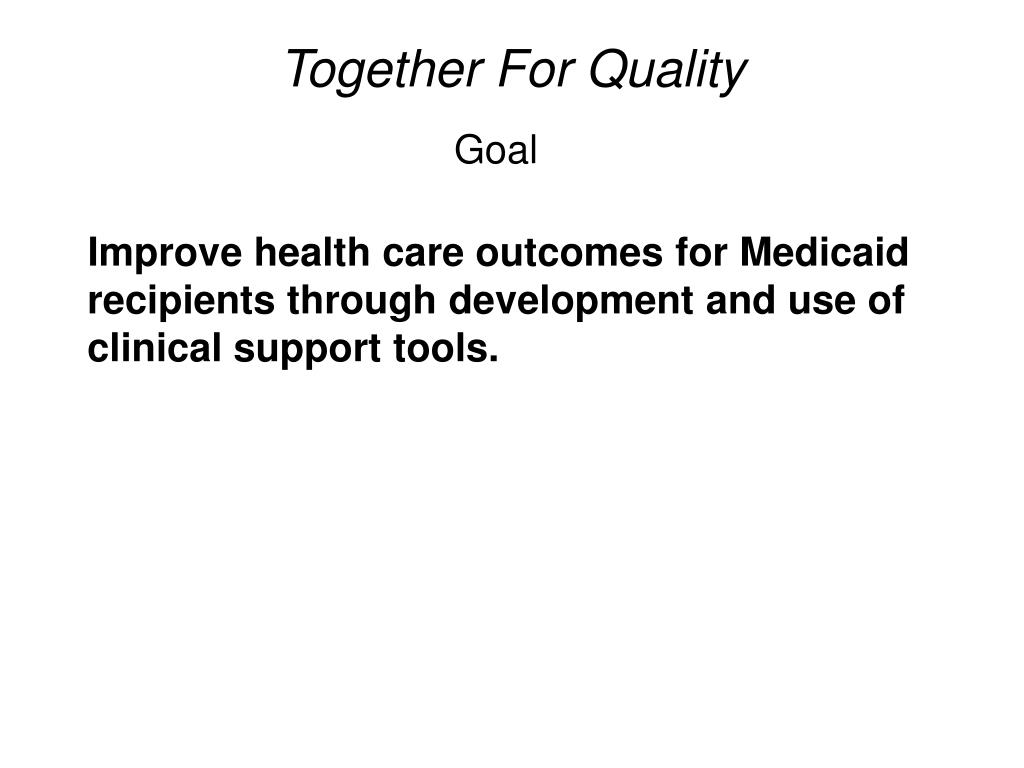 Together For Quality

Goal

Improve health care outcomes for Medicaid recipients through development and use of clinical support tools.